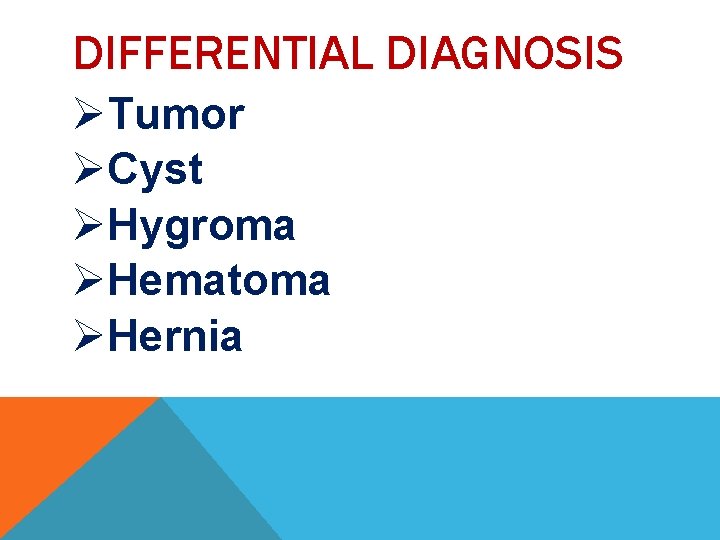 DIFFERENTIAL DIAGNOSIS

➢Tumor
➢Cyst
➢Hygroma
➢Hematoma
➢Hernia